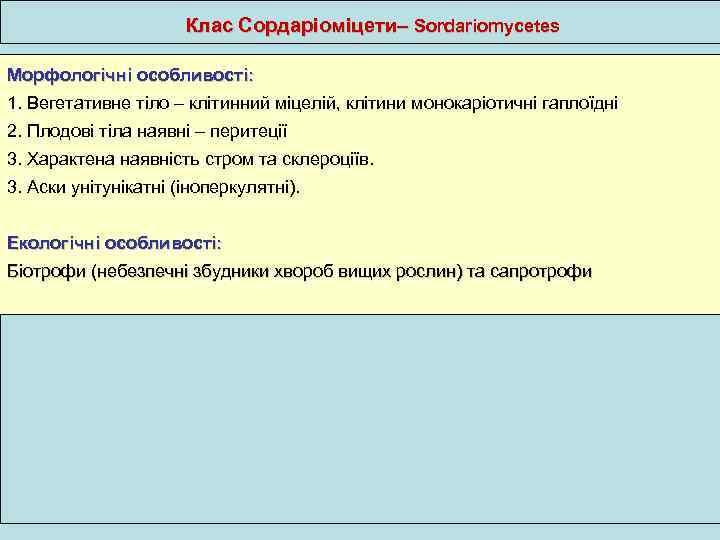 Клас Сордаріоміцети– Sordariomycetes

Морфологічні особливості:

1. Вегетативне тіло – клітинний міцелій, клітини монокаріотичні гаплоїдні

2. Плодові тіла наявні – перитеції

3. Характена наявність стром та склероціїв.

3. Аски унітунікатні (іноперкулятні).

Екологічні особливості:

Біотрофи (небезпечні збудники хвороб вищих рослин) та сапротрофи